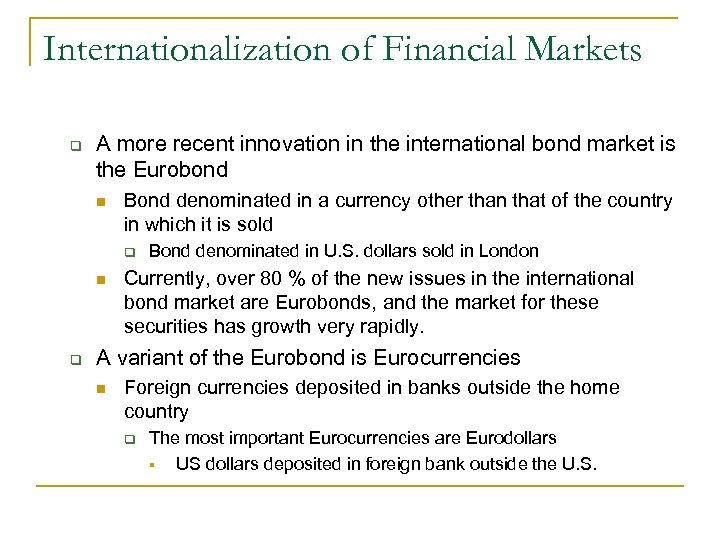 Internationalization of Financial Markets

A more recent innovation in the international bond market is the Eurobond

Bond denominated in a currency other than that of the country in which it is sold

Bond denominated in U.S. dollars sold in London

Currently, over 80 % of the new issues in the international bond market are Eurobonds, and the market for these securities has growth very rapidly.

A variant of the Eurobond is Eurocurrencies

Foreign currencies deposited in banks outside the home country

The most important Eurocurrencies are Eurodollars

US dollars deposited in foreign bank outside the U.S.